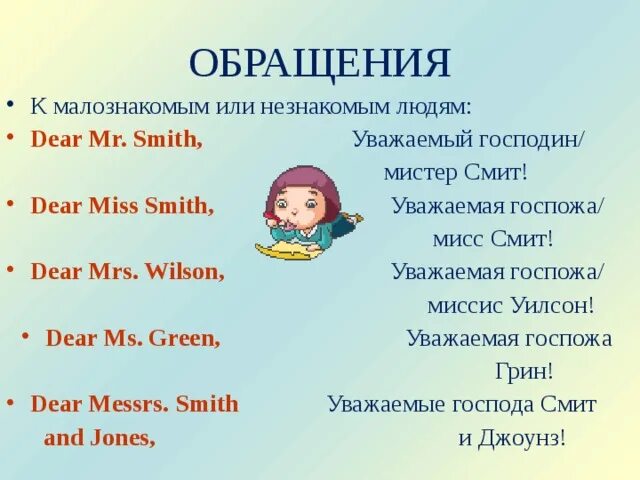 ОБРАЩЕНИЯ

• К малознакомым или незнакомым людям:

• Dear Mr. Smith, Уважаемый господин/ мистер Смит!

• Dear Miss Smith, Уважаемая госпожа/ мисс Смит!

• Dear Mrs. Wilson, Уважаемая госпожа/ миссис Уилсон!

• Dear Ms. Green, Уважаемая госпожа Грин!

• Dear Messrs. Smith and Jones, Уважаемые господа Смит и Джоунз!